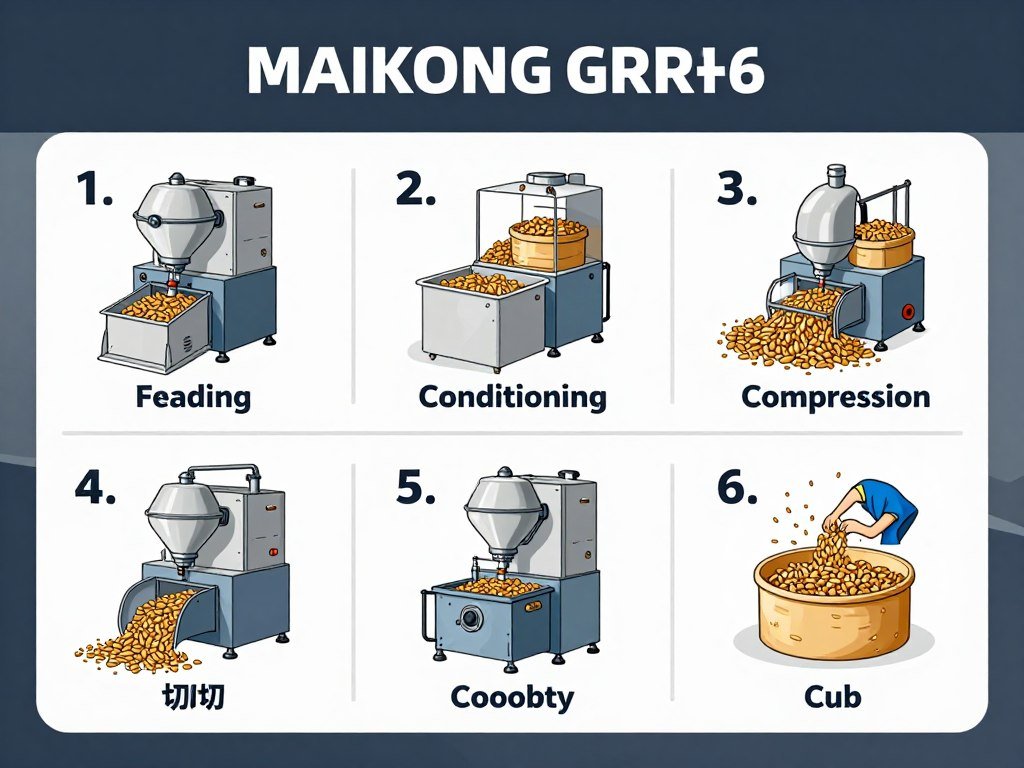 MAIKONG GRR+6

1.
Feading

2.
Conditioning

3.
Compression

4.
切|切

5.
Cooobty

6.
Cub